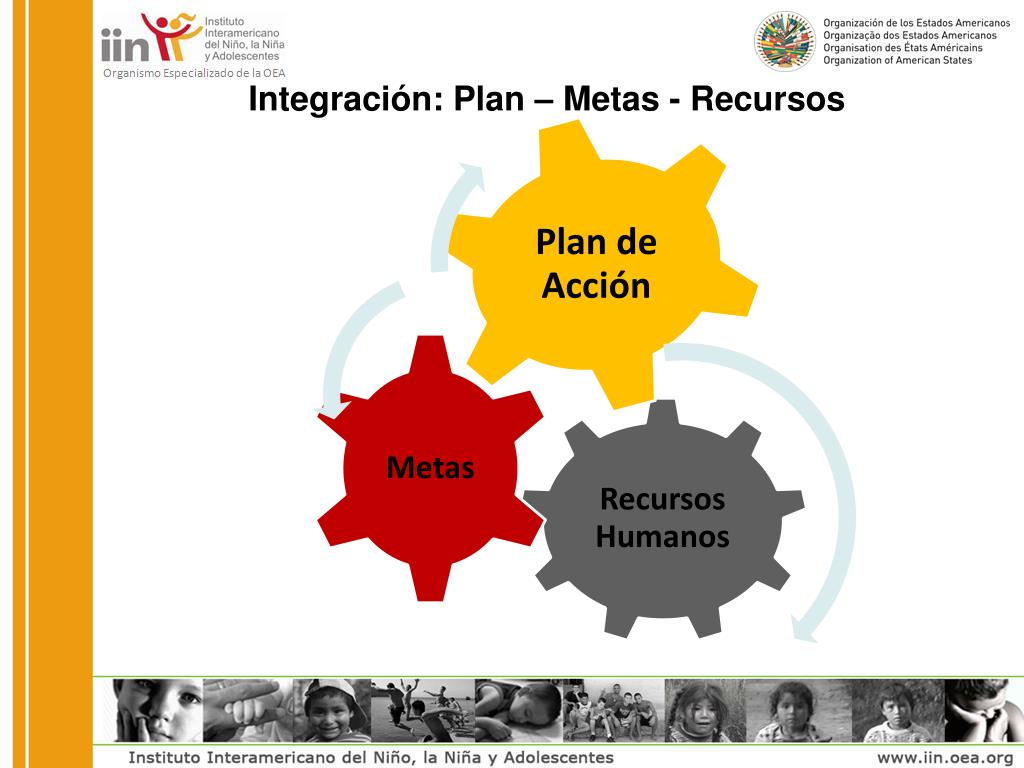 iin Instituto Interamericano del Niño, la Niña y Adolescentes
Organismo Especializado de la OEA

Organización de los Estados Americanos
Organização dos Estados Americanos
Organisation des États Américains
Organization of American States

Integración: Plan – Metas - Recursos

Plan de Acción

Metas

Recursos Humanos

Instituto Interamericano del Niño, la Niña y Adolescentes

www.iin.oea.org